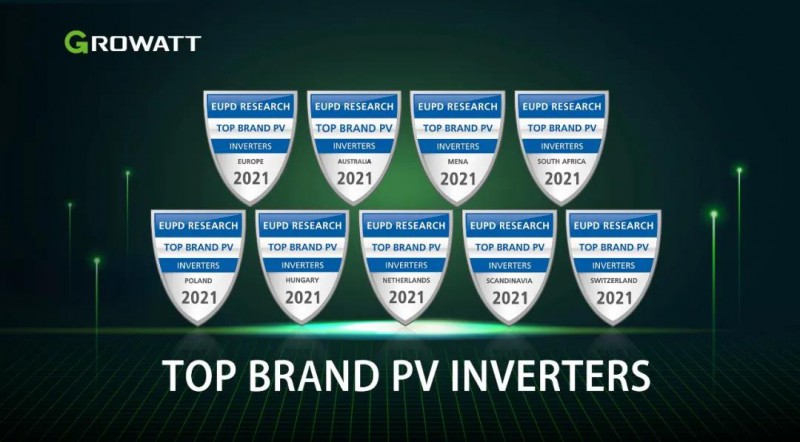 GROWATT

EUPD RESEARCH
TOP BRAND PV
INVERTERS
EUROPE
2021

EUPD RESEARCH
TOP BRAND PV
INVERTERS
AUSTRALIA
2021

EUPD RESEARCH
TOP BRAND PV
INVERTERS
MENA
2021

EUPD RESEARCH
TOP BRAND PV
INVERTERS
SOUTH AFRICA
2021

EUPD RESEARCH
TOP BRAND PV
INVERTERS
POLAND
2021

EUPD RESEARCH
TOP BRAND PV
INVERTERS
HUNGARY
2021

EUPD RESEARCH
TOP BRAND PV
INVERTERS
NETHERLANDS
2021

EUPD RESEARCH
TOP BRAND PV
INVERTERS
SCANDINAVIA
2021

EUPD RESEARCH
TOP BRAND PV
INVERTERS
SWITZERLAND
2021

TOP BRAND PV INVERTERS